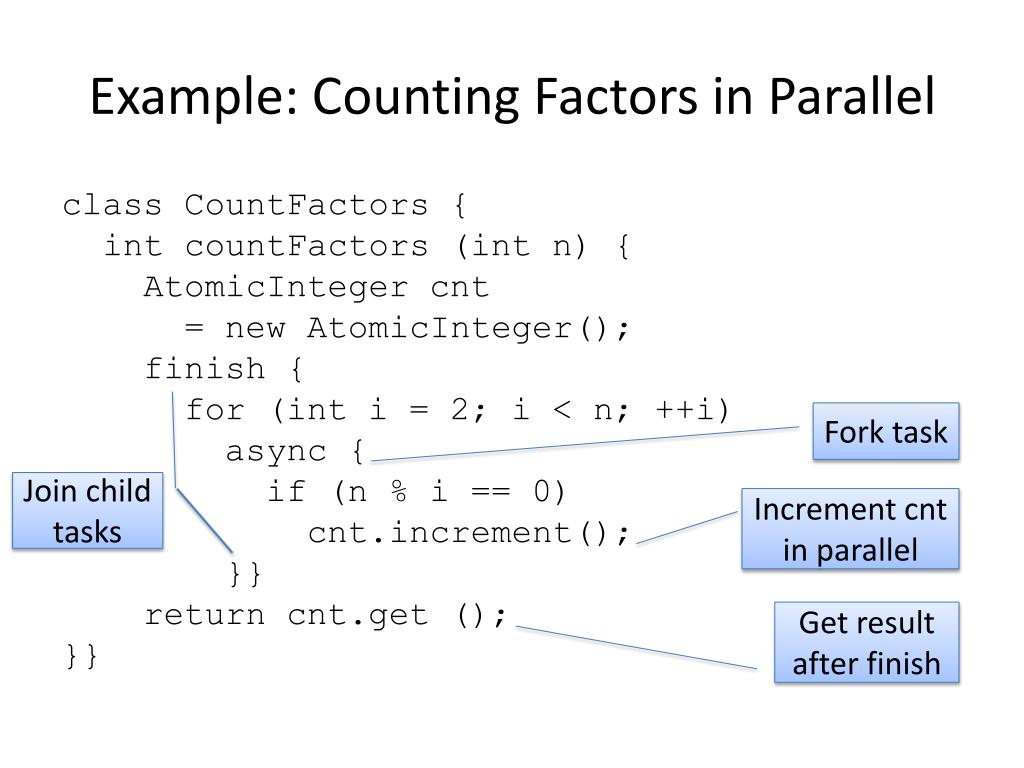 Example: Counting Factors in Parallel

class CountFactors {
  int countFactors (int n) {
    AtomicInteger cnt
      = new AtomicInteger();
    finish {
      for (int i = 2; i < n; ++i)
        async {
          if (n % i == 0)
            cnt.increment();
        }}
    return cnt.get ();
}}

Fork task

Join child tasks

Increment cnt in parallel

Get result after finish